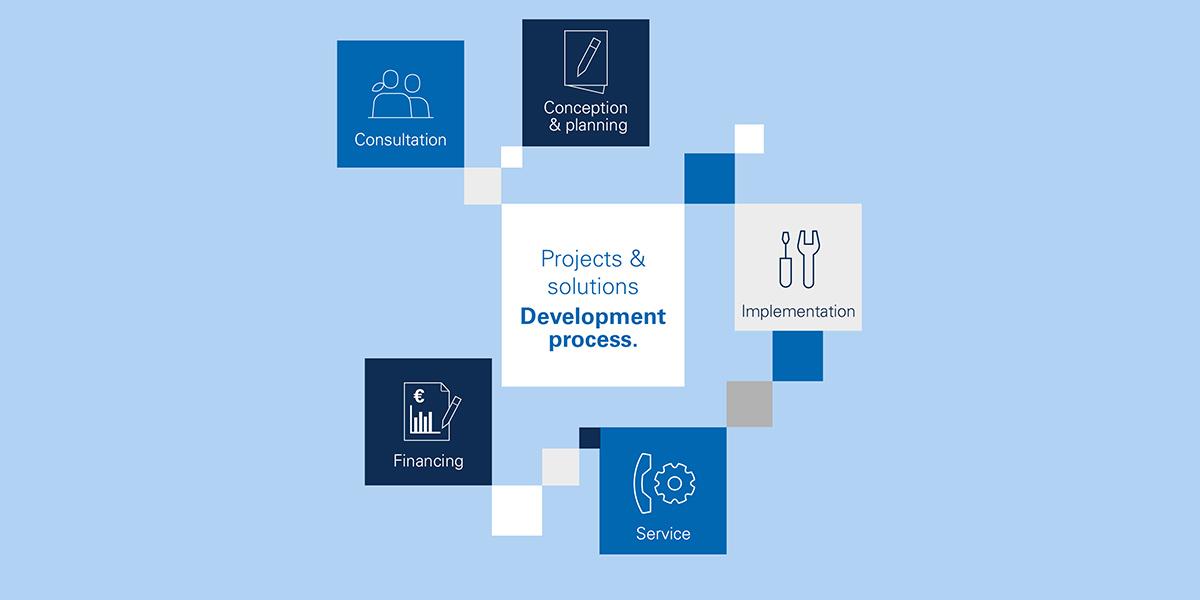 Consultation

Conception & planning

Projects & solutions
Development process.

Implementation

€

Financing

Service